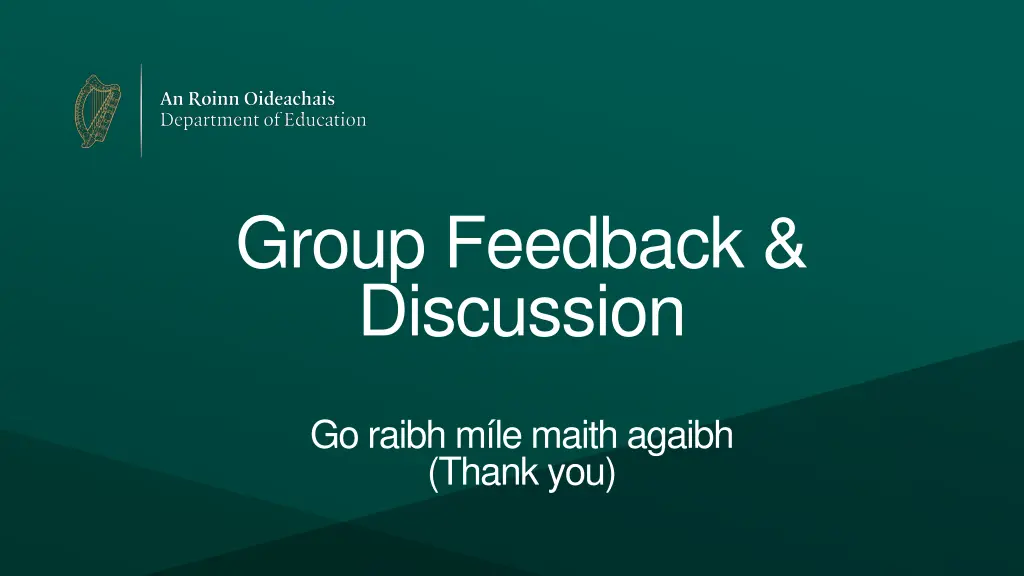 An Roinn Oideachais
Department of Education

Group Feedback & Discussion

Go raibh míle maith agaibh
(Thank you)